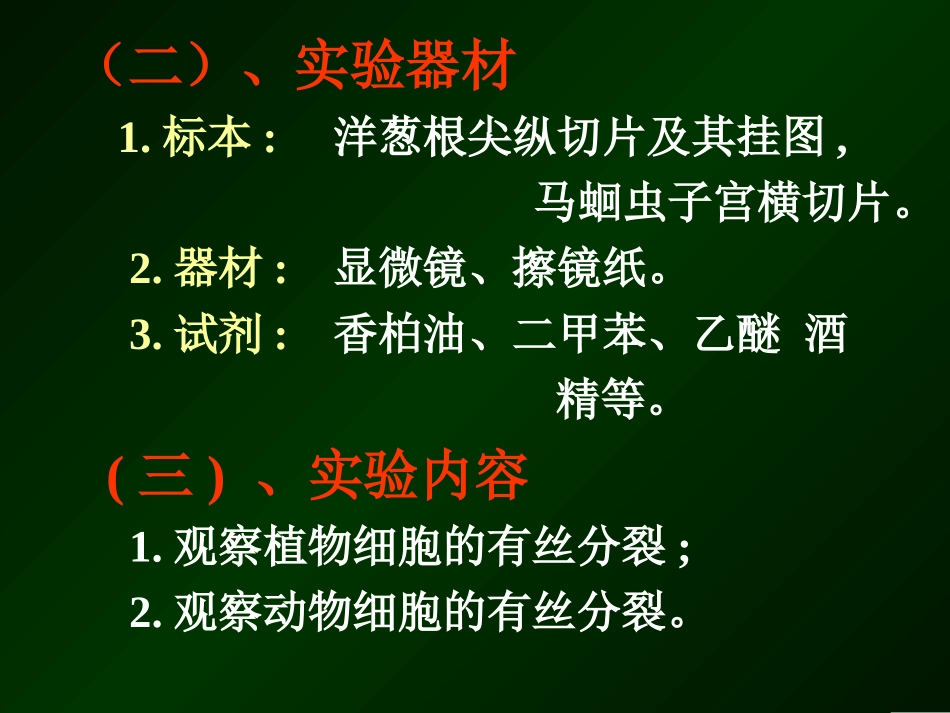 （二）、实验器材

1. 标本： 洋葱根尖纵切片及其挂图，马蛔虫子宫横切片。

2. 器材： 显微镜、擦镜纸。

3. 试剂： 香柏油、二甲苯、乙醚 酒精等。

（三）、实验内容

1. 观察植物细胞的有丝分裂；

2. 观察动物细胞的有丝分裂。